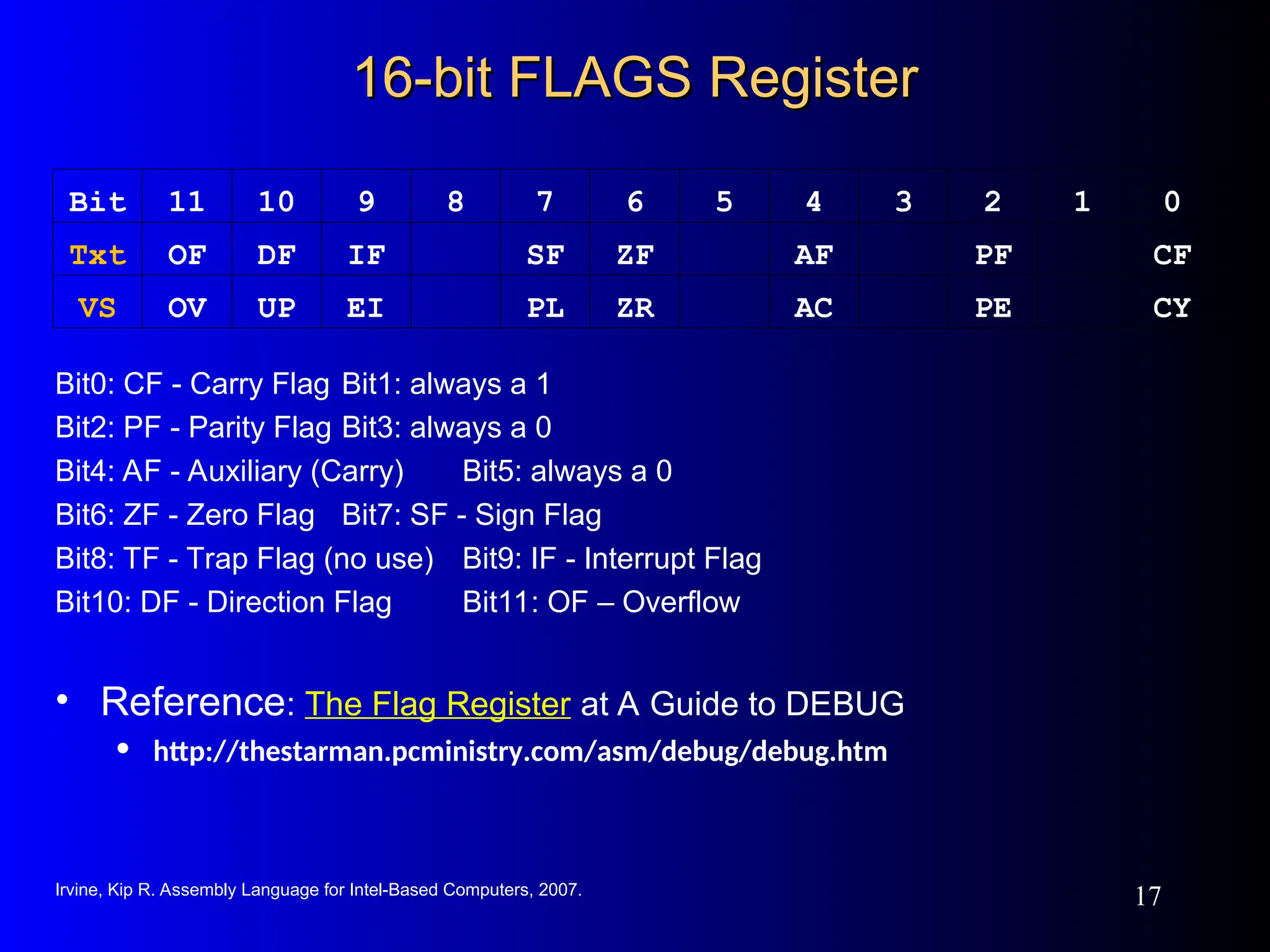 16-bit FLAGS Register

| Bit | 11 | 10 | 9 | 8 | 7 | 6 | 5 | 4 | 3 | 2 | 1 | 0 |
|---|---|---|---|---|---|---|---|---|---|---|---|---|
| Txt | OF | DF | IF | | SF | ZF | | AF | | PF | | CF |
| VS | OV | UP | EI | | PL | ZR | | AC | | PE | | CY |

Bit0: CF - Carry Flag Bit1: always a 1
Bit2: PF - Parity Flag Bit3: always a 0
Bit4: AF - Auxiliary (Carry) Bit5: always a 0
Bit6: ZF - Zero Flag Bit7: SF - Sign Flag
Bit8: TF - Trap Flag (no use) Bit9: IF - Interrupt Flag
Bit10: DF - Direction Flag Bit11: OF – Overflow

• Reference: The Flag Register at A Guide to DEBUG
• http://thestarman.pcministry.com/asm/debug/debug.htm

Irvine, Kip R. Assembly Language for Intel-Based Computers, 2007.

17